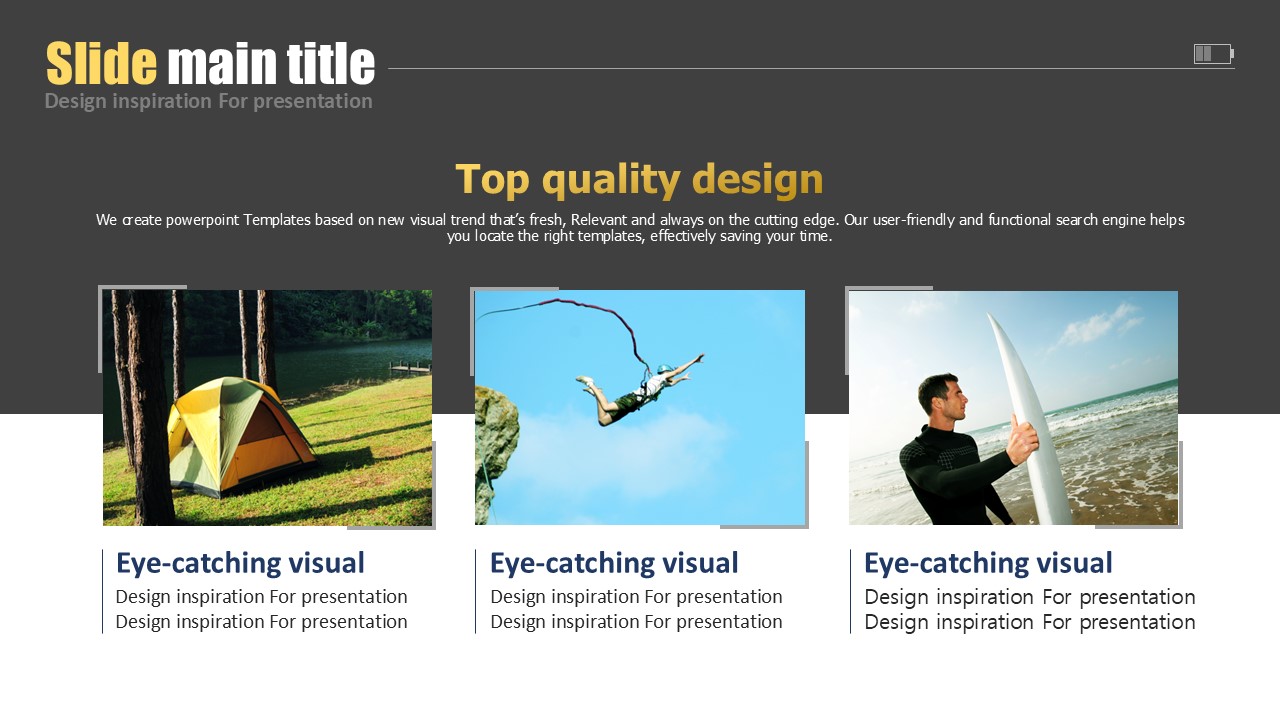 Slide main title
Design inspiration For presentation

Top quality design

We create powerpoint Templates based on new visual trend that's fresh, Relevant and always on the cutting edge. Our user-friendly and functional search engine helps you locate the right templates, effectively saving your time.

Eye-catching visual
Design inspiration For presentation
Design inspiration For presentation

Eye-catching visual
Design inspiration For presentation
Design inspiration For presentation

Eye-catching visual
Design inspiration For presentation
Design inspiration For presentation